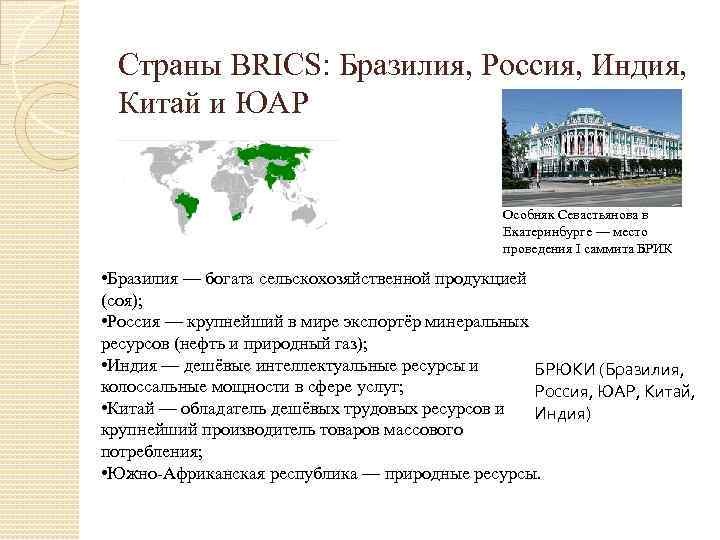 Страны BRICS: Бразилия, Россия, Индия, Китай и ЮАР

Особняк Севастьянова в Екатеринбурге — место проведения I саммита БРИК

•Бразилия — богата сельскохозяйственной продукцией (соя);
•Россия — крупнейший в мире экспортёр минеральных ресурсов (нефть и природный газ);
•Индия — дешёвые интеллектуальные ресурсы и колоссальные мощности в сфере услуг;
•Китай — обладатель дешёвых трудовых ресурсов и крупнейший производитель товаров массового потребления;
•Южно-Африканская республика — природные ресурсы.

БРЮКИ (Бразилия, Россия, ЮАР, Китай, Индия)